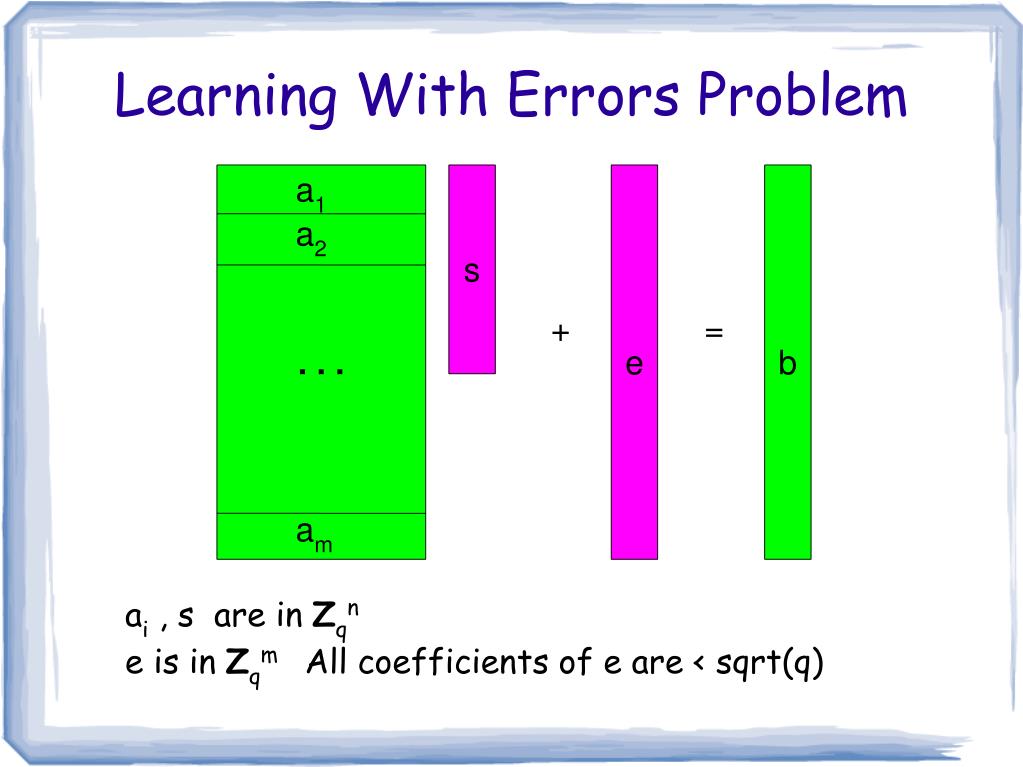 Learning With Errors Problem

$a_1$
$a_2$
. . .
$a_m$

s

+

e

=

b

$a_i$ , s are in $\mathbf{Z}_q^n$
e is in $\mathbf{Z}_q^m$ All coefficients of e are < sqrt(q)